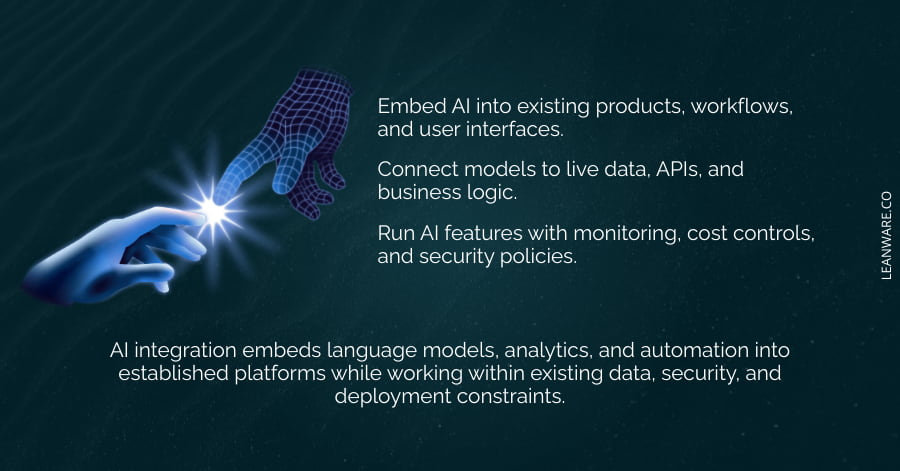 Embed AI into existing products, workflows, and user interfaces.

Connect models to live data, APIs, and business logic.

Run AI features with monitoring, cost controls, and security policies.

LEANWARE.CO

AI integration embeds language models, analytics, and automation into established platforms while working within existing data, security, and deployment constraints.